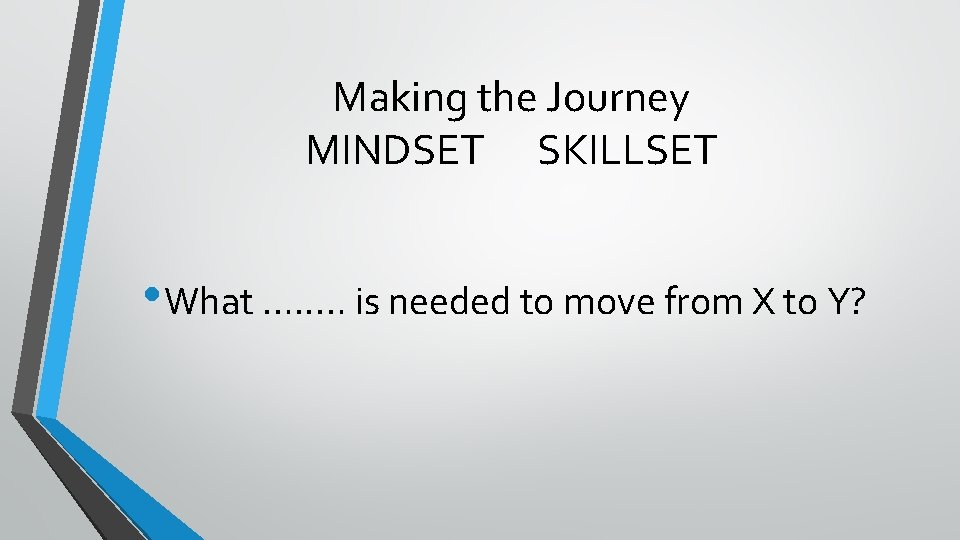 Making the Journey
MINDSET SKILLSET

• What …….. is needed to move from X to Y?